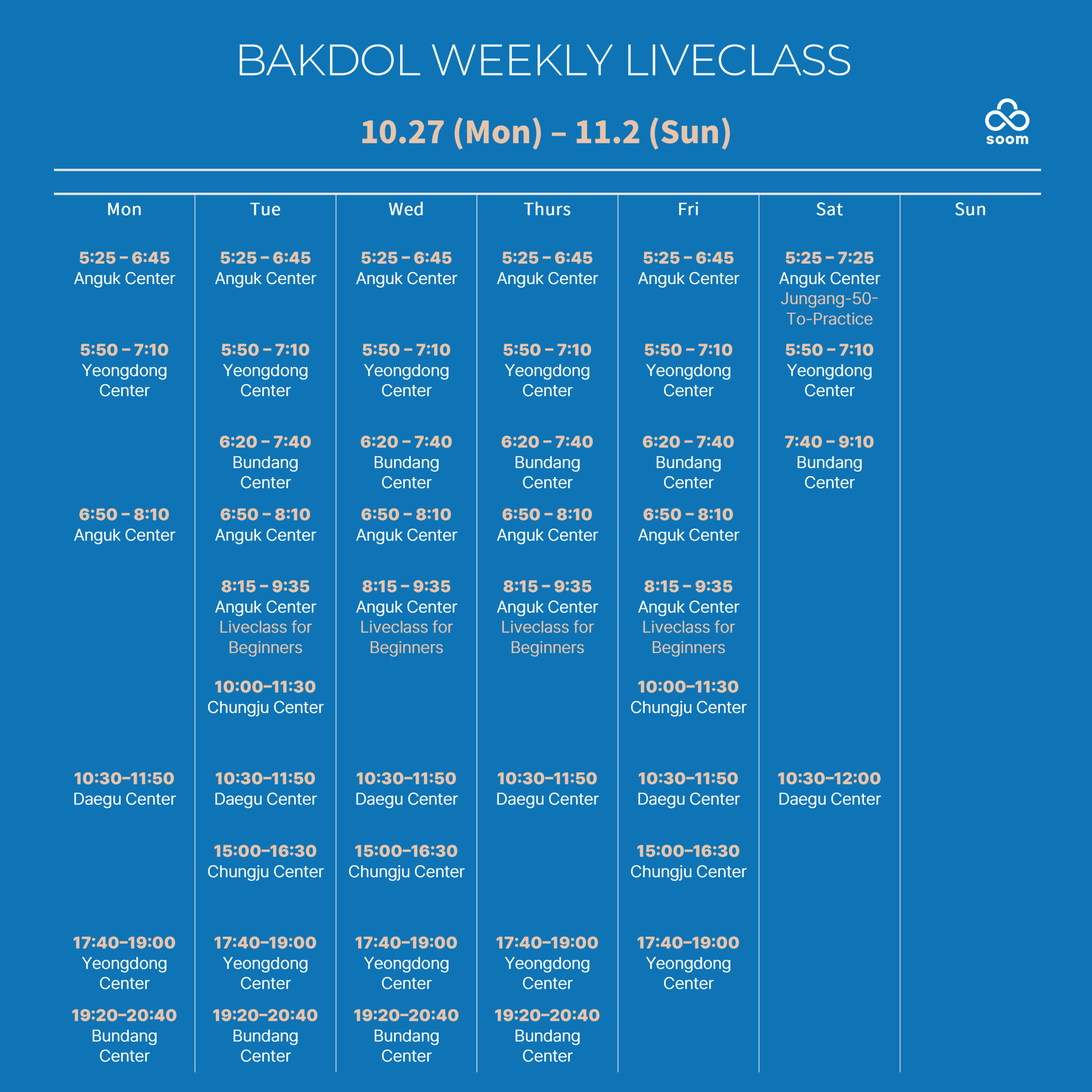 BAKDOL WEEKLY LIVECLASS

10.27 (Mon) – 11.2 (Sun)

soom

| Mon | Tue | Wed | Thurs | Fri | Sat | Sun |
|---|---|---|---|---|---|---|
| 5:25 – 6:45 Anguk Center | 5:25 – 6:45 Anguk Center | 5:25 – 6:45 Anguk Center | 5:25 – 6:45 Anguk Center | 5:25 – 6:45 Anguk Center | 5:25 – 7:25 Anguk Center Jungang-50-To-Practice | |
| 5:50 – 7:10 Yeongdong Center | 5:50 – 7:10 Yeongdong Center | 5:50 – 7:10 Yeongdong Center | 5:50 – 7:10 Yeongdong Center | 5:50 – 7:10 Yeongdong Center | 5:50 – 7:10 Yeongdong Center | |
| | 6:20 – 7:40 Bundang Center | 6:20 – 7:40 Bundang Center | 6:20 – 7:40 Bundang Center | 6:20 – 7:40 Bundang Center | 7:40 – 9:10 Bundang Center | |
| 6:50 – 8:10 Anguk Center | 6:50 – 8:10 Anguk Center | 6:50 – 8:10 Anguk Center | 6:50 – 8:10 Anguk Center | 6:50 – 8:10 Anguk Center | | |
| | 8:15 – 9:35 Anguk Center Liveclass for Beginners | 8:15 – 9:35 Anguk Center Liveclass for Beginners | 8:15 – 9:35 Anguk Center Liveclass for Beginners | 8:15 – 9:35 Anguk Center Liveclass for Beginners | | |
| | 10:00–11:30 Chungju Center | | | 10:00–11:30 Chungju Center | | |
| 10:30–11:50 Daegu Center | 10:30–11:50 Daegu Center | 10:30–11:50 Daegu Center | 10:30–11:50 Daegu Center | 10:30–11:50 Daegu Center | 10:30–12:00 Daegu Center | |
| | 15:00–16:30 Chungju Center | 15:00–16:30 Chungju Center | | 15:00–16:30 Chungju Center | | |
| 17:40–19:00 Yeongdong Center | 17:40–19:00 Yeongdong Center | 17:40–19:00 Yeongdong Center | 17:40–19:00 Yeongdong Center | 17:40–19:00 Yeongdong Center | | |
| 19:20–20:40 Bundang Center | 19:20–20:40 Bundang Center | 19:20–20:40 Bundang Center | 19:20–20:40 Bundang Center | | | |